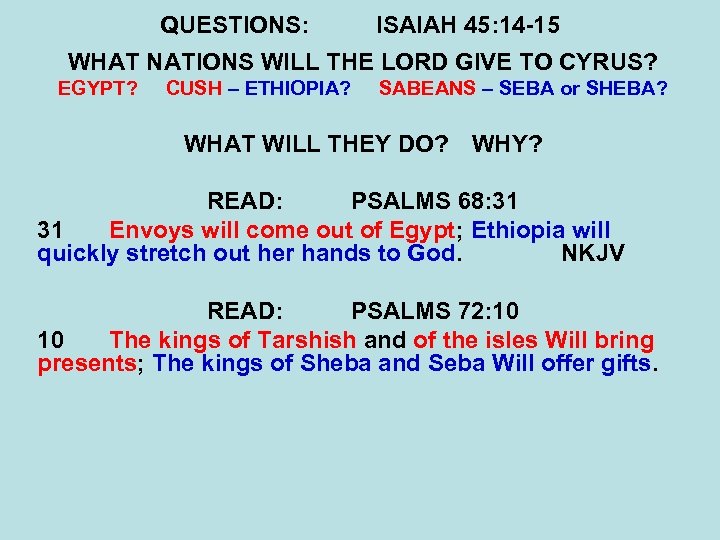 QUESTIONS: ISAIAH 45:14-15

WHAT NATIONS WILL THE LORD GIVE TO CYRUS?

EGYPT? CUSH – ETHIOPIA? SABEANS – SEBA or SHEBA?

WHAT WILL THEY DO? WHY?

READ: PSALMS 68:31

31 Envoys will come out of Egypt; Ethiopia will quickly stretch out her hands to God. NKJV

READ: PSALMS 72:10

10 The kings of Tarshish and of the isles Will bring presents; The kings of Sheba and Seba Will offer gifts.